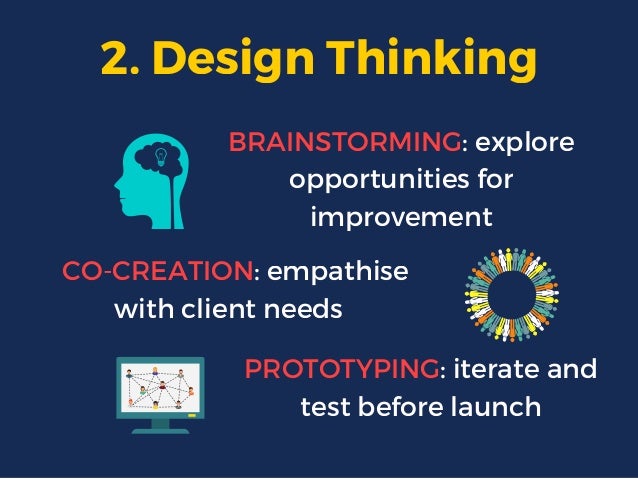 2. Design Thinking

BRAINSTORMING: explore opportunities for improvement

CO-CREATION: empathise with client needs

PROTOTYPING: iterate and test before launch